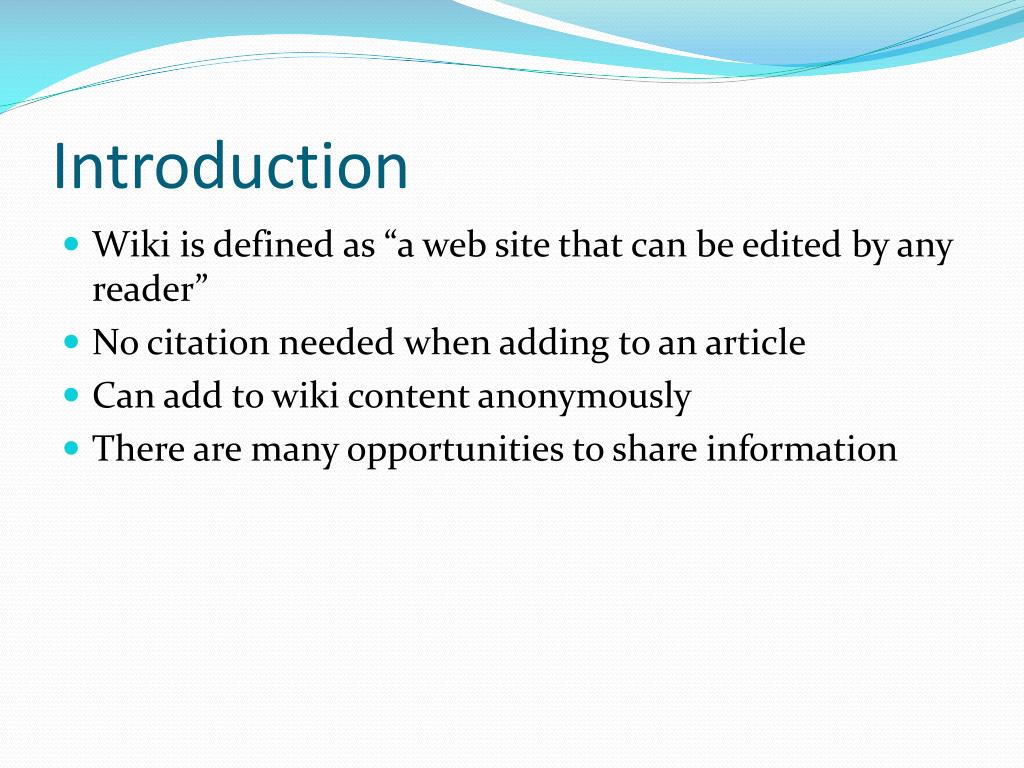 Introduction

- Wiki is defined as “a web site that can be edited by any reader”
- No citation needed when adding to an article
- Can add to wiki content anonymously
- There are many opportunities to share information